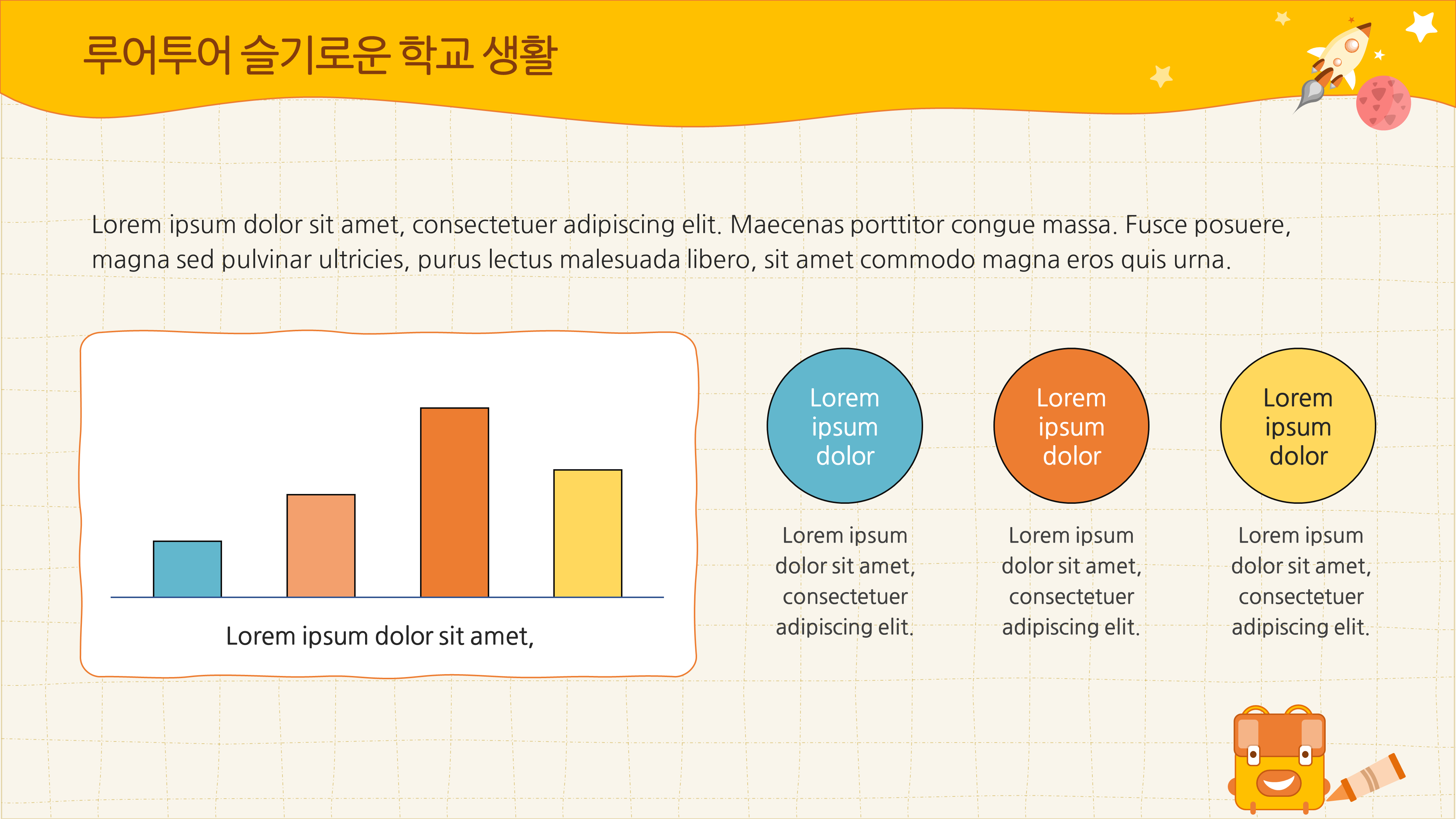 루어투어 슬기로운 학교 생활

Lorem ipsum dolor sit amet, consectetuer adipiscing elit. Maecenas porttitor congue massa. Fusce posuere, magna sed pulvinar ultricies, purus lectus malesuada libero, sit amet commodo magna eros quis urna.

Lorem ipsum dolor sit amet,

Lorem ipsum dolor

Lorem ipsum dolor sit amet, consectetuer adipiscing elit.

Lorem ipsum dolor

Lorem ipsum dolor sit amet, consectetuer adipiscing elit.

Lorem ipsum dolor

Lorem ipsum dolor sit amet, consectetuer adipiscing elit.